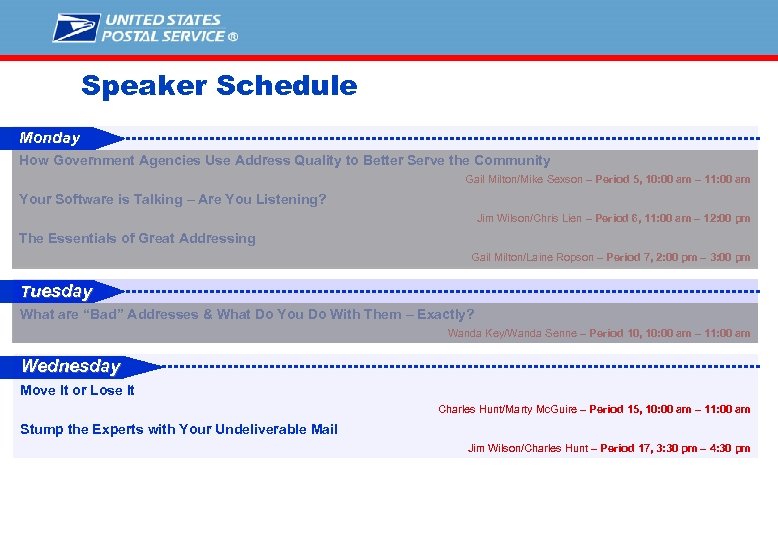 UNITED STATES POSTAL SERVICE ®

Speaker Schedule

Monday

How Government Agencies Use Address Quality to Better Serve the Community

Gail Milton/Mike Sexson – Period 5, 10:00 am – 11:00 am

Your Software is Talking – Are You Listening?

Jim Wilson/Chris Lien – Period 6, 11:00 am – 12:00 pm

The Essentials of Great Addressing

Gail Milton/Laine Ropson – Period 7, 2:00 pm – 3:00 pm

Tuesday

What are "Bad" Addresses & What Do You Do With Them – Exactly?

Wanda Key/Wanda Senne – Period 10, 10:00 am – 11:00 am

Wednesday

Move It or Lose It

Charles Hunt/Marty McGuire – Period 15, 10:00 am – 11:00 am

Stump the Experts with Your Undeliverable Mail

Jim Wilson/Charles Hunt – Period 17, 3:30 pm – 4:30 pm